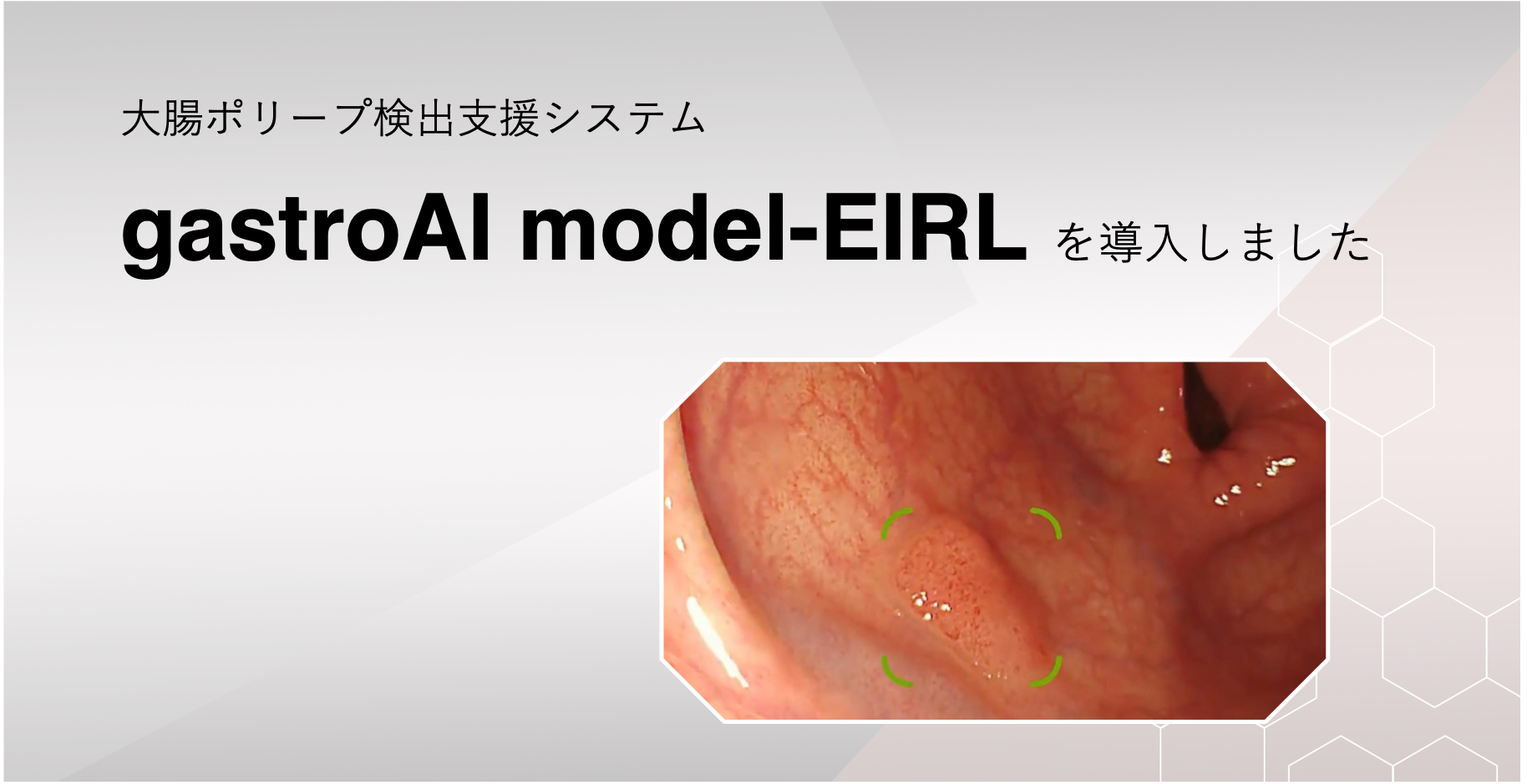 大腸ポリープ検出支援システム

gastroAI model-EIRL を導入しました